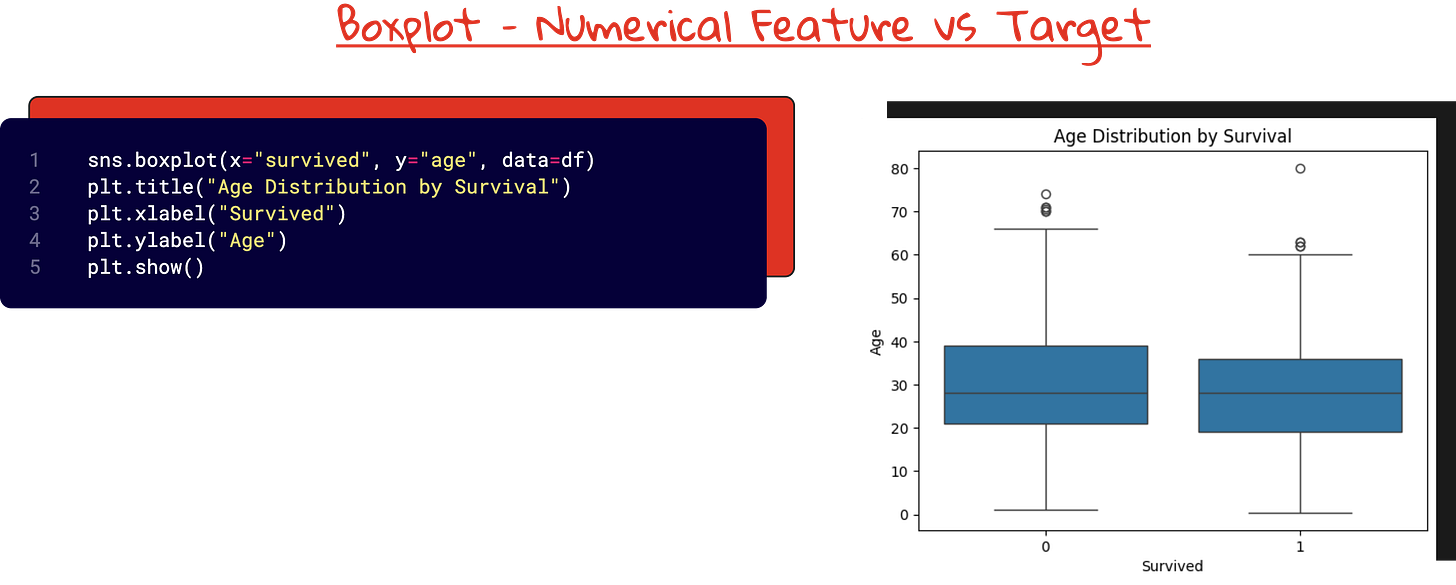 Boxplot - Numerical Feature vs Target

1 sns.boxplot(x="survived", y="age", data=df)
2 plt.title("Age Distribution by Survival")
3 plt.xlabel("Survived")
4 plt.ylabel("Age")
5 plt.show()

Age Distribution by Survival

80
70
60
50
40
30
20
10
0

Age

0
1
Survived